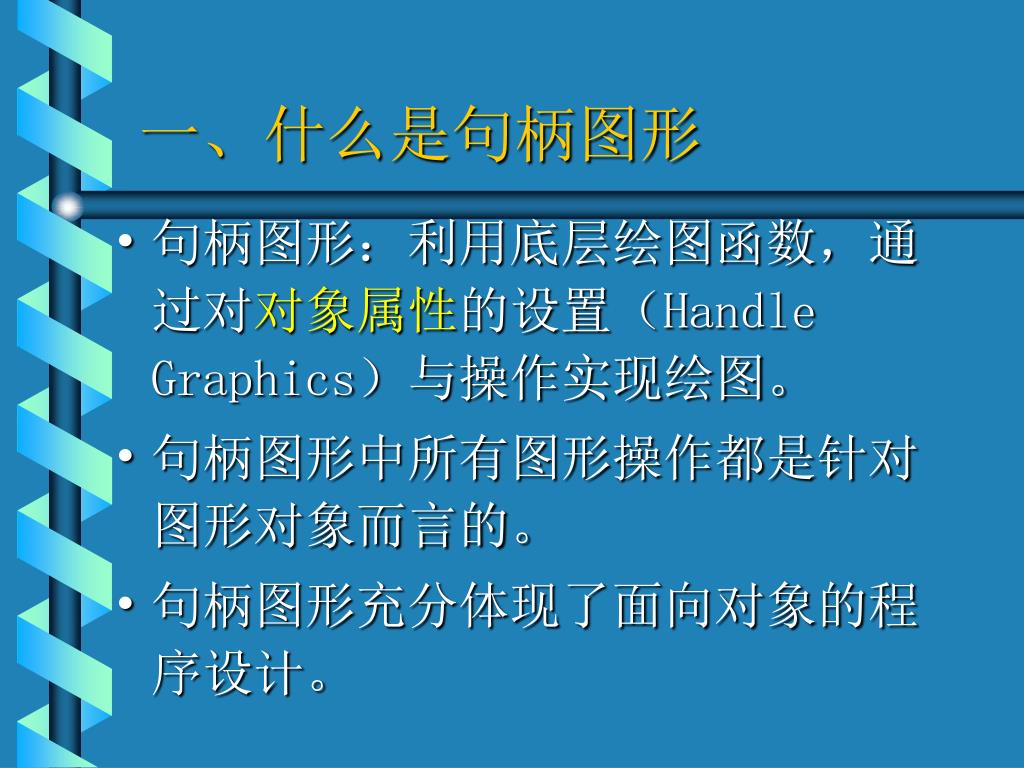 一、什么是句柄图形

• 句柄图形：利用底层绘图函数，通过对对象属性的设置（Handle Graphics）与操作实现绘图。

• 句柄图形中所有图形操作都是针对图形对象而言的。

• 句柄图形充分体现了面向对象的程序设计。